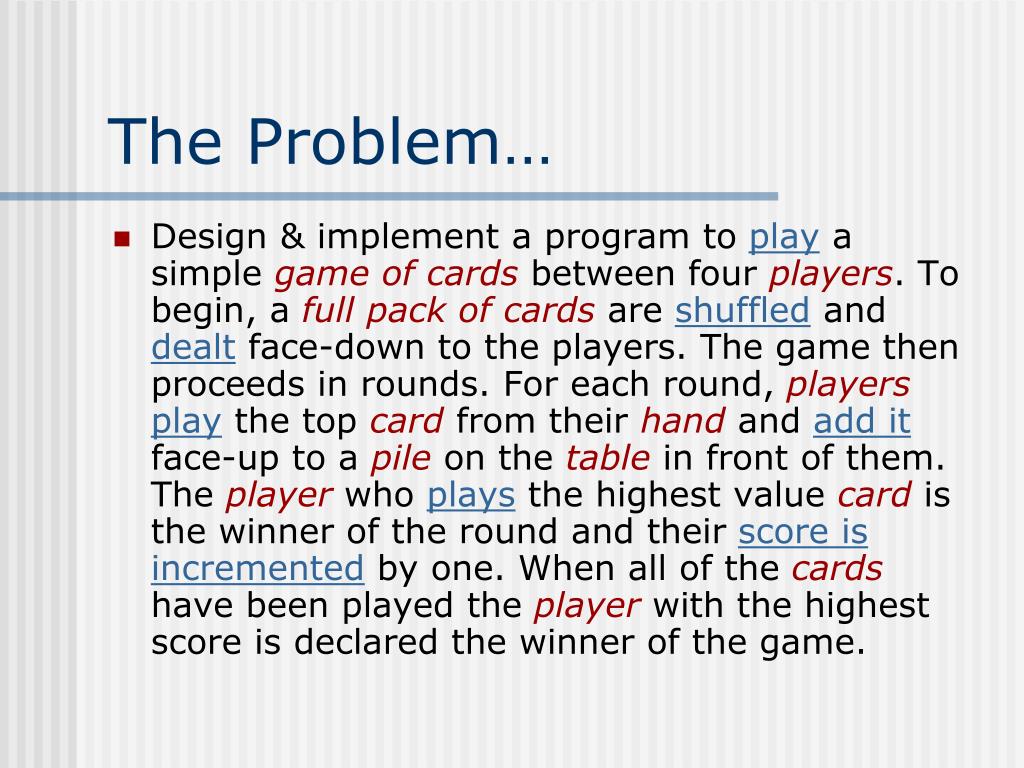 The Problem…

Design & implement a program to play a simple game of cards between four players. To begin, a full pack of cards are shuffled and dealt face-down to the players. The game then proceeds in rounds. For each round, players play the top card from their hand and add it face-up to a pile on the table in front of them. The player who plays the highest value card is the winner of the round and their score is incremented by one. When all of the cards have been played the player with the highest score is declared the winner of the game.